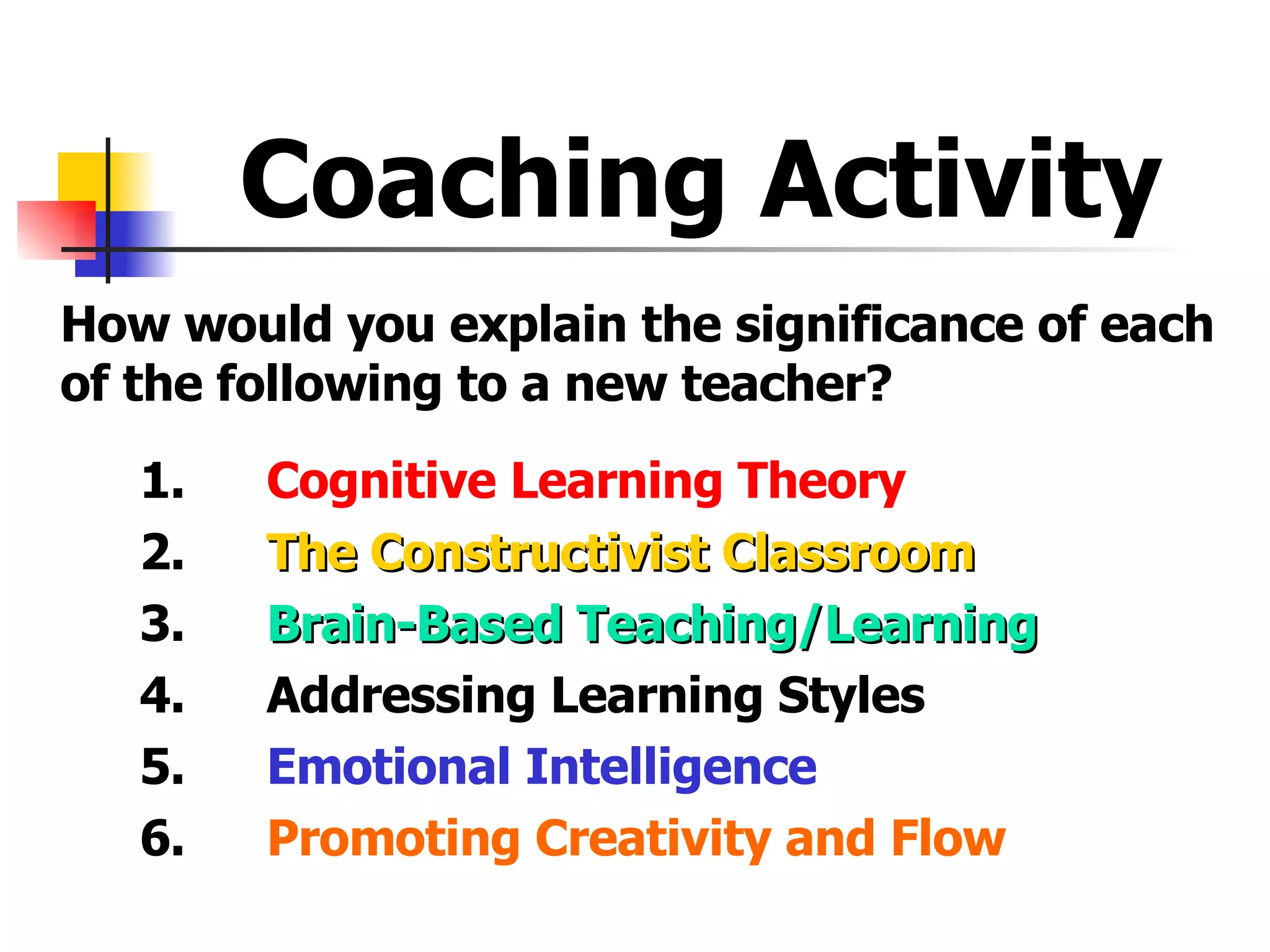 Coaching Activity

How would you explain the significance of each of the following to a new teacher?

1. Cognitive Learning Theory
2. The Constructivist Classroom
3. Brain-Based Teaching/Learning
4. Addressing Learning Styles
5. Emotional Intelligence
6. Promoting Creativity and Flow